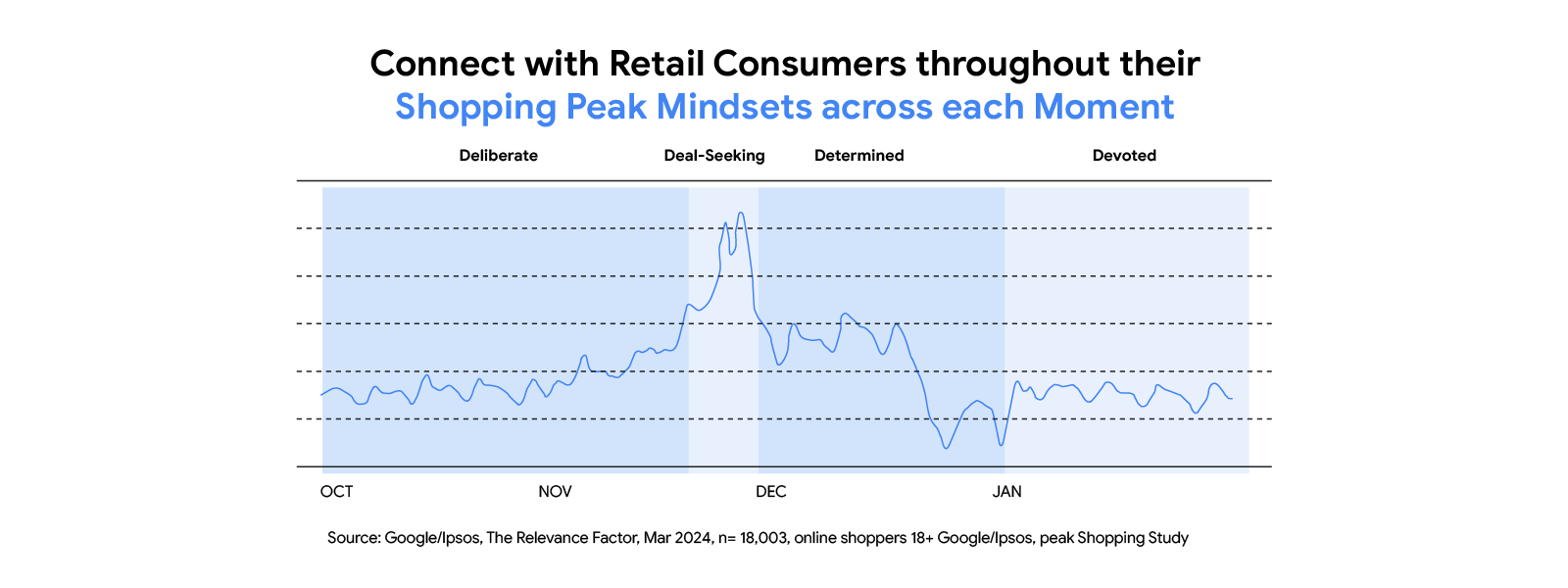 Connect with Retail Consumers throughout their
Shopping Peak Mindsets across each Moment

Deliberate

Deal-Seeking

Determined

Devoted

OCT

NOV

DEC

JAN

Source: Google/Ipsos, The Relevance Factor, Mar 2024, n= 18,003, online shoppers 18+ Google/Ipsos, peak Shopping Study